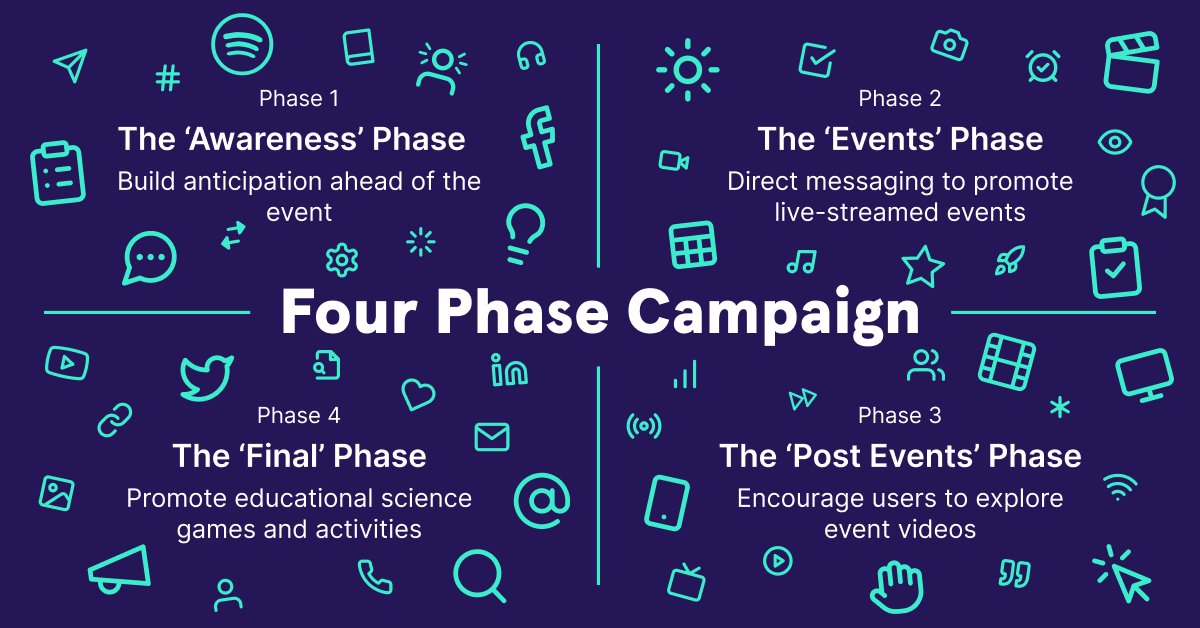 Phase 1
The ‘Awareness’ Phase
Build anticipation ahead of the event

Phase 2
The ‘Events’ Phase
Direct messaging to promote live-streamed events

Four Phase Campaign

Phase 4
The ‘Final’ Phase
Promote educational science games and activities

Phase 3
The ‘Post Events’ Phase
Encourage users to explore event videos